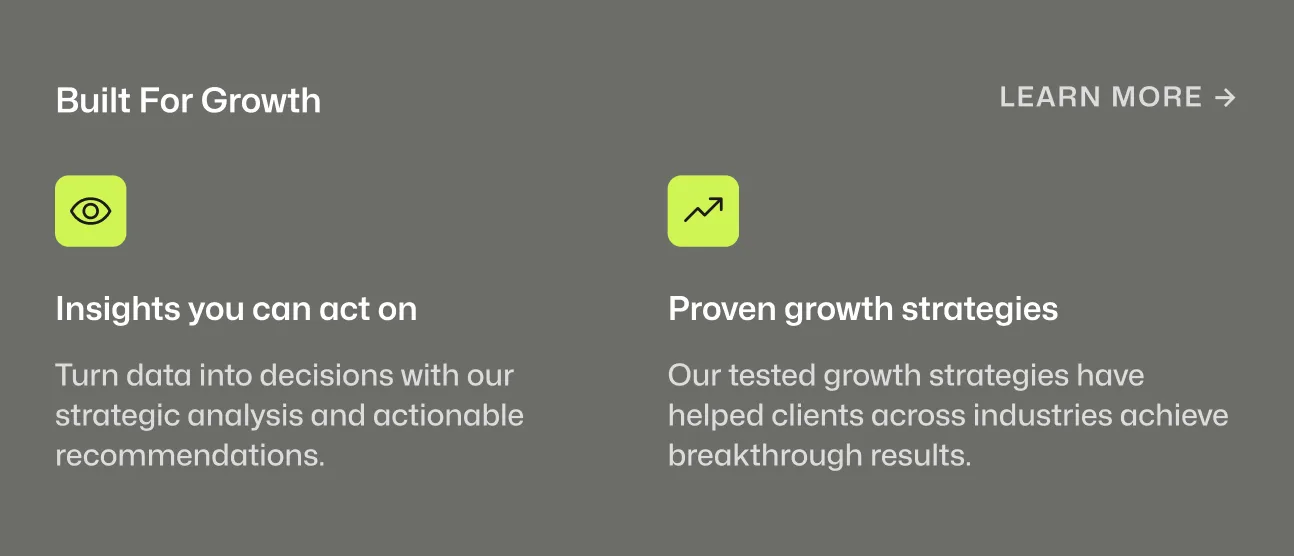 Built For Growth

LEARN MORE →

Insights you can act on

Turn data into decisions with our strategic analysis and actionable recommendations.

Proven growth strategies

Our tested growth strategies have helped clients across industries achieve breakthrough results.